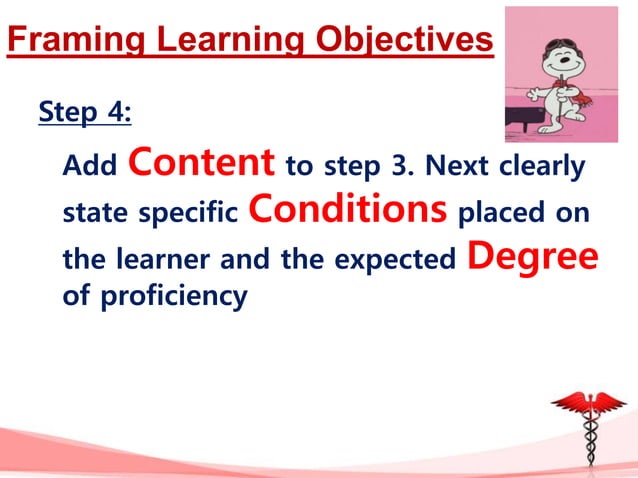 Framing Learning Objectives

Step 4:

Add Content to step 3. Next clearly state specific Conditions placed on the learner and the expected Degree of proficiency